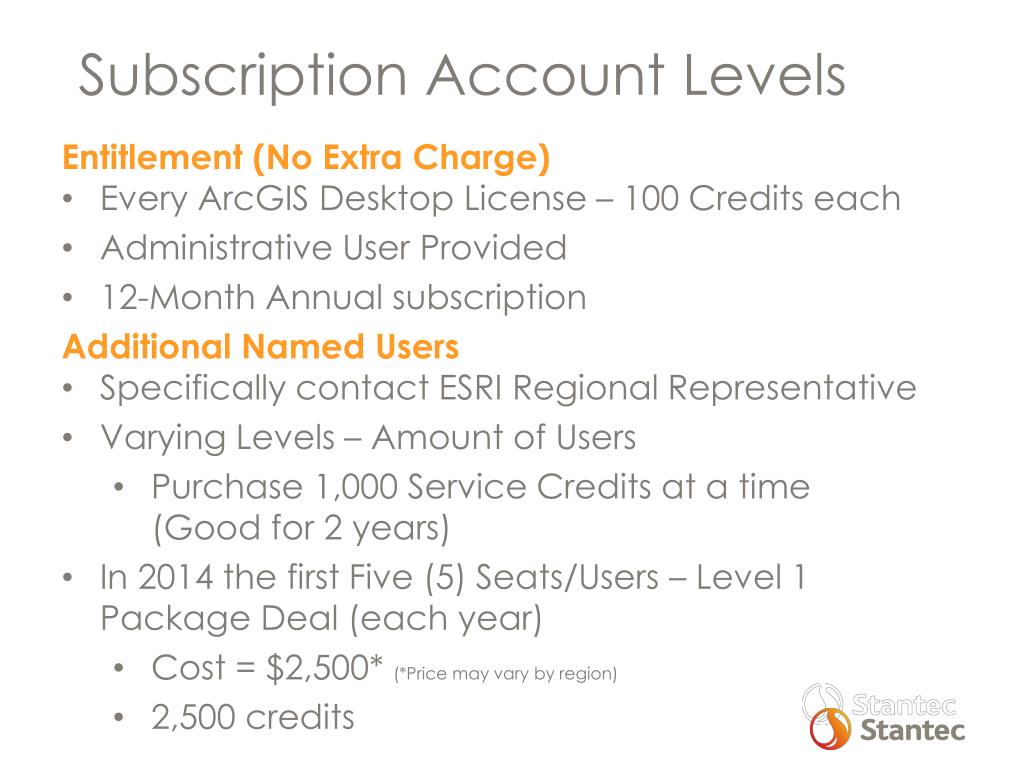 Subscription Account Levels

Entitlement (No Extra Charge)
• Every ArcGIS Desktop License – 100 Credits each
• Administrative User Provided
• 12-Month Annual subscription

Additional Named Users
• Specifically contact ESRI Regional Representative
• Varying Levels – Amount of Users
  • Purchase 1,000 Service Credits at a time (Good for 2 years)
• In 2014 the first Five (5) Seats/Users – Level 1 Package Deal (each year)
  • Cost = \$2,500* (*Price may vary by region)
  • 2,500 credits

Stantec
Stantec